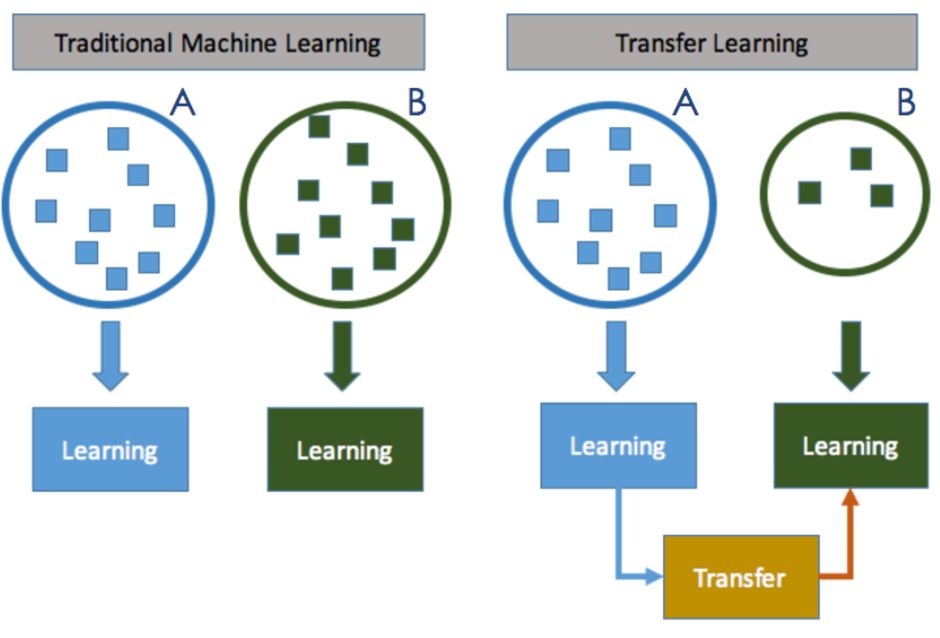 Traditional Machine Learning

A

B

Learning

Learning

Transfer Learning

A

B

Learning

Learning

Transfer